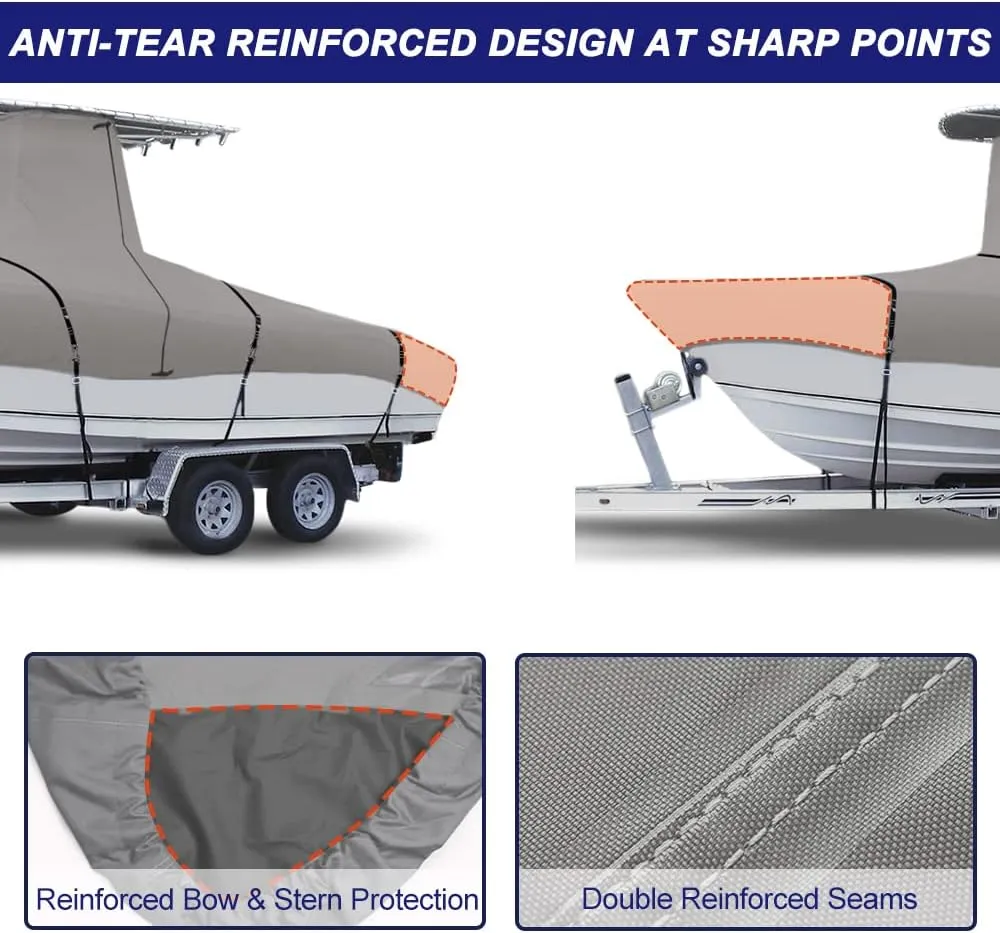 ANTI-TEAR REINFORCED DESIGN AT SHARP POINTS

Reinforced Bow & Stern Protection

Double Reinforced Seams